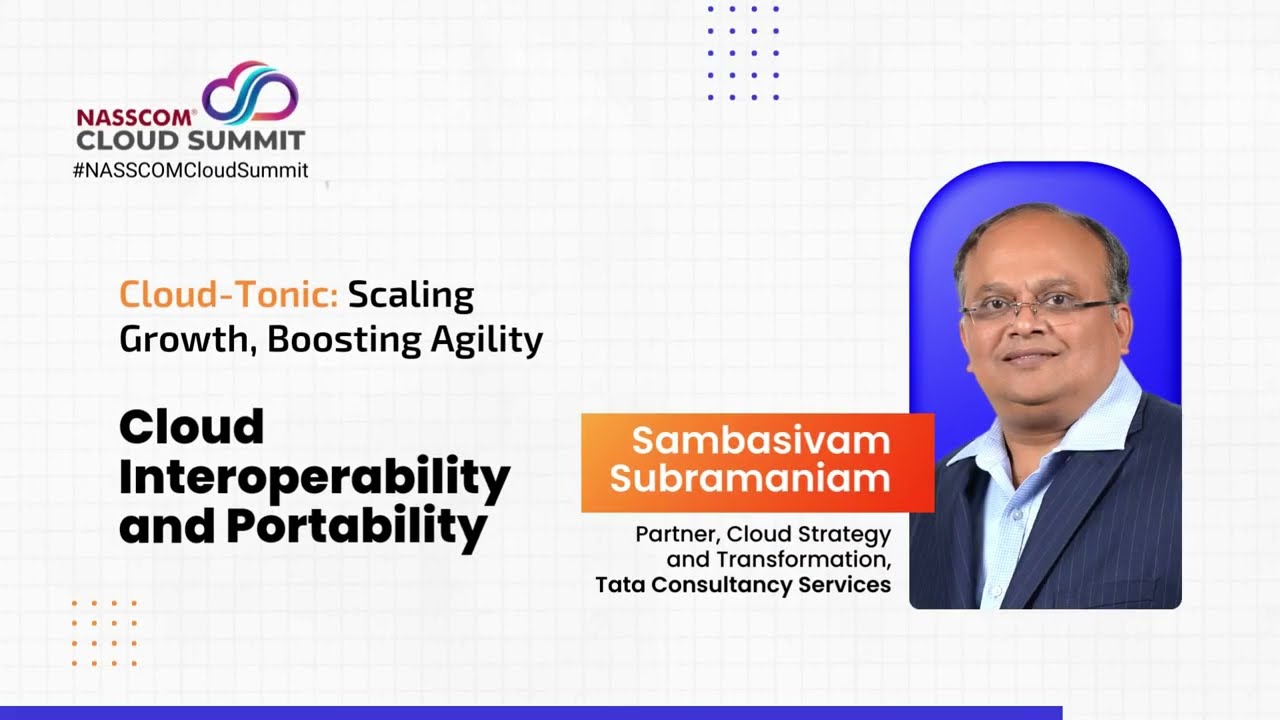 NASSCOM® CLOUD SUMMIT
#NASSCOMCloudSummit

Cloud-Tonic: Scaling Growth, Boosting Agility

Cloud Interoperability and Portability

Sambasivam Subramaniam

Partner, Cloud Strategy and Transformation,
Tata Consultancy Services